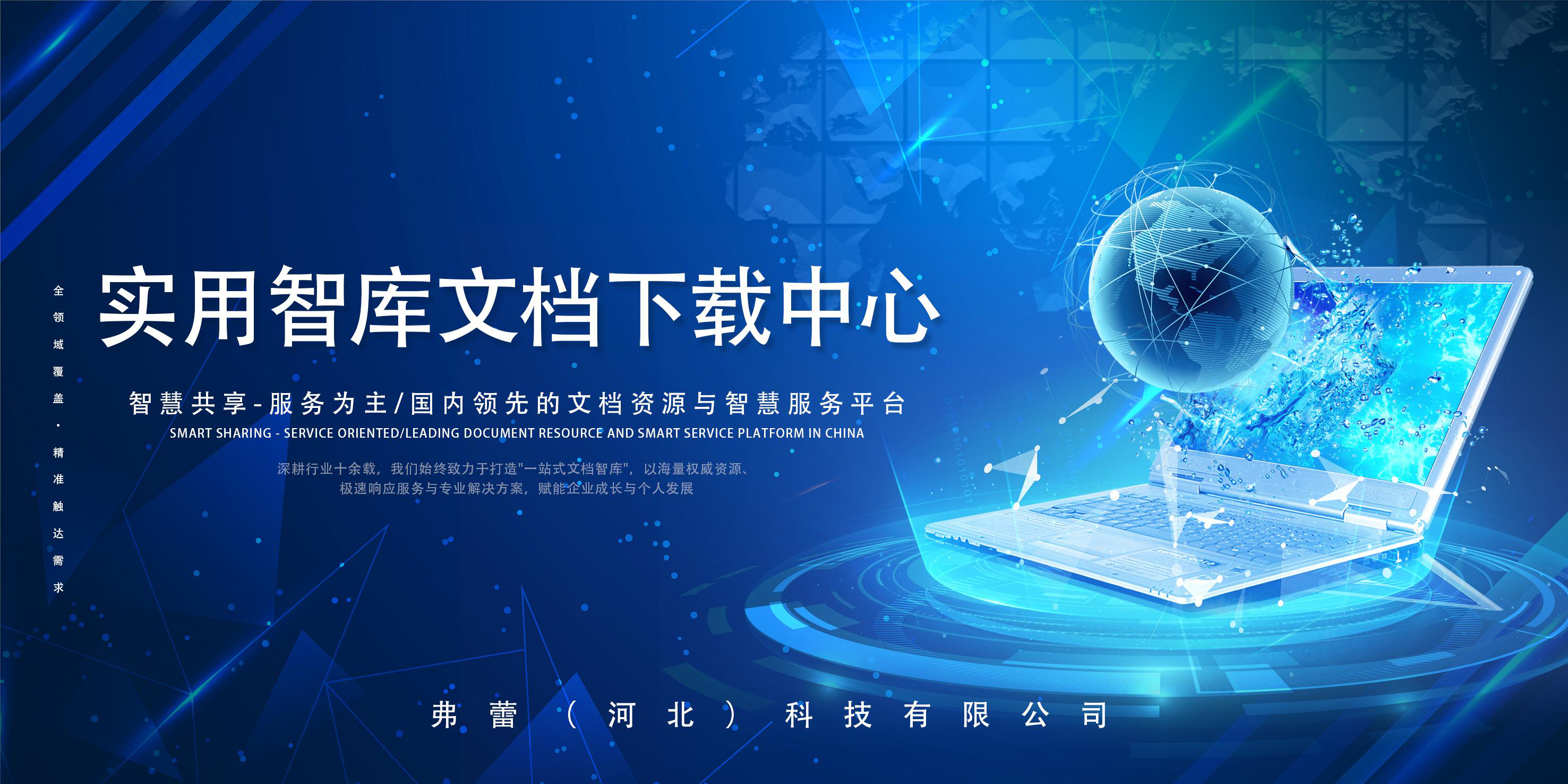 全领域覆盖·精准触达需求

实用智库文档下载中心

智慧共享-服务为主/国内领先的文档资源与智慧服务平台

SMART SHARING - SERVICE ORIENTED/LEADING DOCUMENT RESOURCE AND SMART SERVICE PLATFORM IN CHINA

深耕行业十余载，我们始终致力于打造"一站式文档智库"，以海量权威资源、极速响应服务与专业解决方案，赋能企业成长与个人发展

弗蕾（河北）科技有限公司